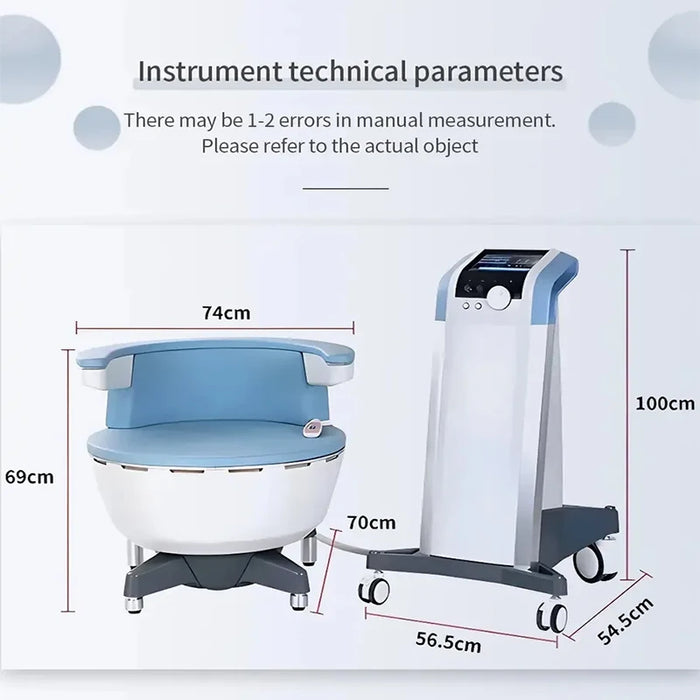 Instrument technical parameters

There may be 1-2 errors in manual measurement.
Please refer to the actual object

74cm

69cm

70cm

100cm

56.5cm

54.5cm